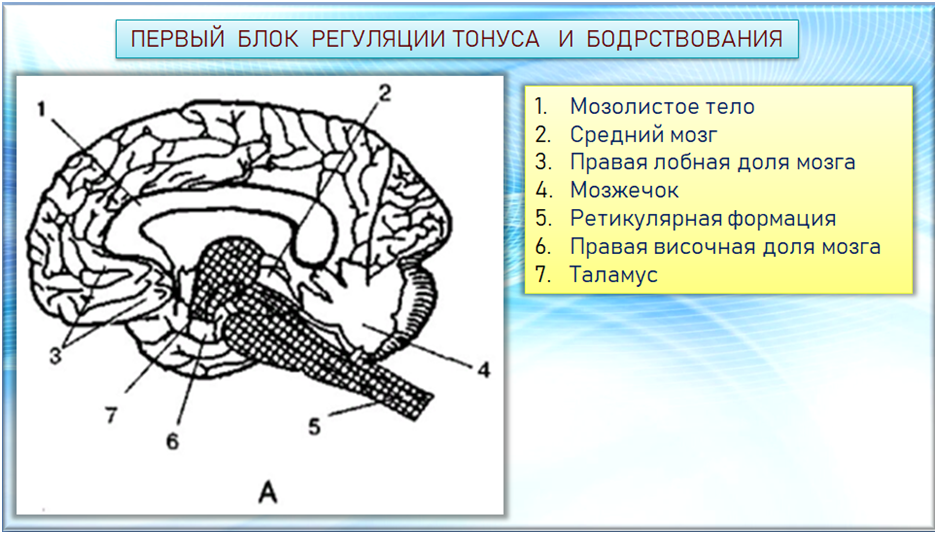 ПЕРВЫЙ БЛОК РЕГУЛЯЦИИ ТОНУСА И БОДРСТВОВАНИЯ

1
2
3
7
6
5
4
А

1. Мозолистое тело
2. Средний мозг
3. Правая лобная доля мозга
4. Мозжечок
5. Ретикулярная формация
6. Правая височная доля мозга
7. Таламус